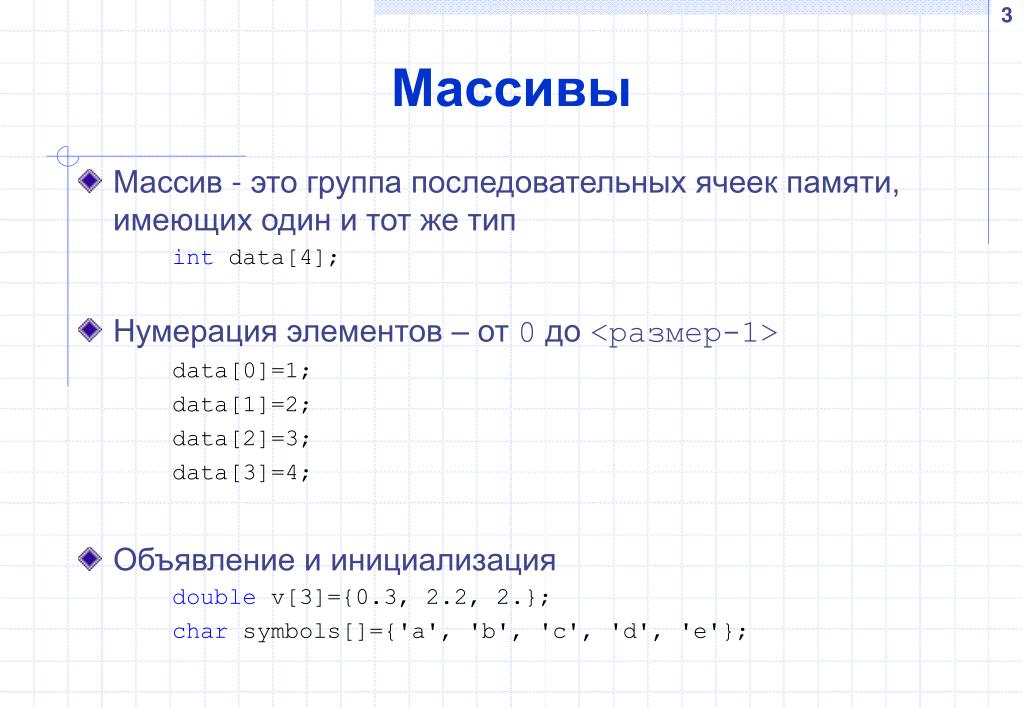 3

Массивы

Массив - это группа последовательных ячеек памяти, имеющих один и тот же тип

int data[4];

Нумерация элементов – от 0 до <размер-1>

data[0]=1;
data[1]=2;
data[2]=3;
data[3]=4;

Объявление и инициализация

double v[3]={0.3, 2.2, 2.};
char symbols[]={'a', 'b', 'c', 'd', 'e'};